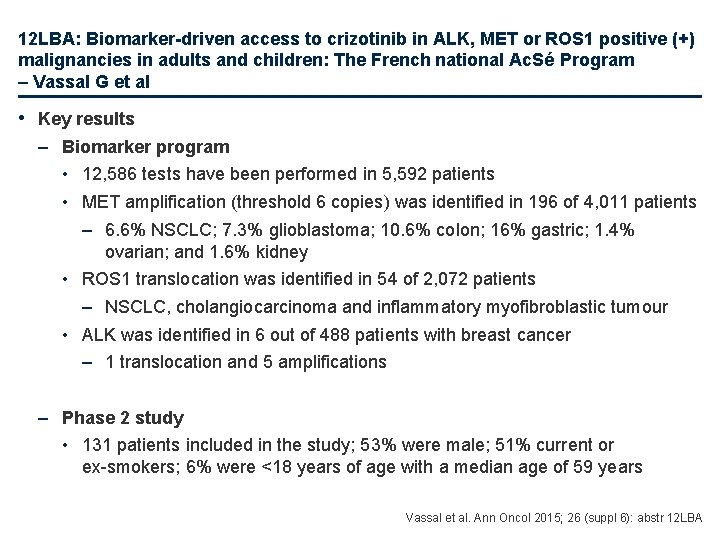 12LBA: Biomarker-driven access to crizotinib in ALK, MET or ROS1 positive (+) malignancies in adults and children: The French national AcSé Program – Vassal G et al

• Key results

– Biomarker program

• 12,586 tests have been performed in 5,592 patients

• MET amplification (threshold 6 copies) was identified in 196 of 4,011 patients

– 6.6% NSCLC; 7.3% glioblastoma; 10.6% colon; 16% gastric; 1.4% ovarian; and 1.6% kidney

• ROS1 translocation was identified in 54 of 2,072 patients

– NSCLC, cholangiocarcinoma and inflammatory myofibroblastic tumour

• ALK was identified in 6 out of 488 patients with breast cancer

– 1 translocation and 5 amplifications

– Phase 2 study

• 131 patients included in the study; 53% were male; 51% current or ex-smokers; 6% were <18 years of age with a median age of 59 years

Vassal et al. Ann Oncol 2015; 26 (suppl 6): abstr 12LBA